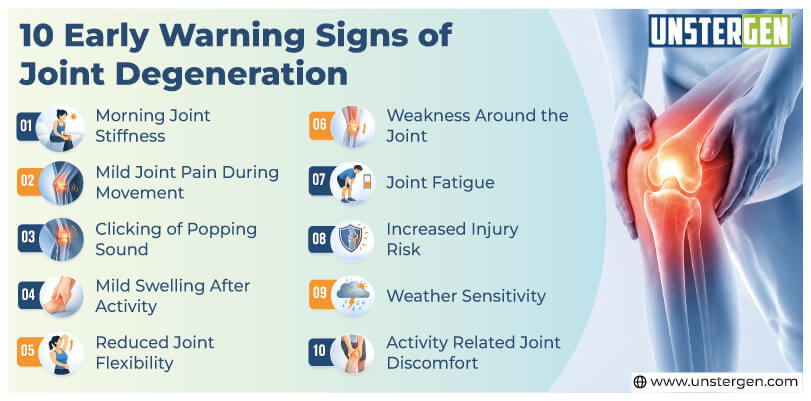 10 Early Warning Signs of Joint Degeneration

UNSTERGEN

01 Morning Joint Stiffness

02 Mild Joint Pain During Movement

03 Clicking of Popping Sound

04 Mild Swelling After Activity

05 Reduced Joint Flexibility

06 Weakness Around the Joint

07 Joint Fatigue

08 Increased Injury Risk

09 Weather Sensitivity

10 Activity Related Joint Discomfort

www.unstergen.com